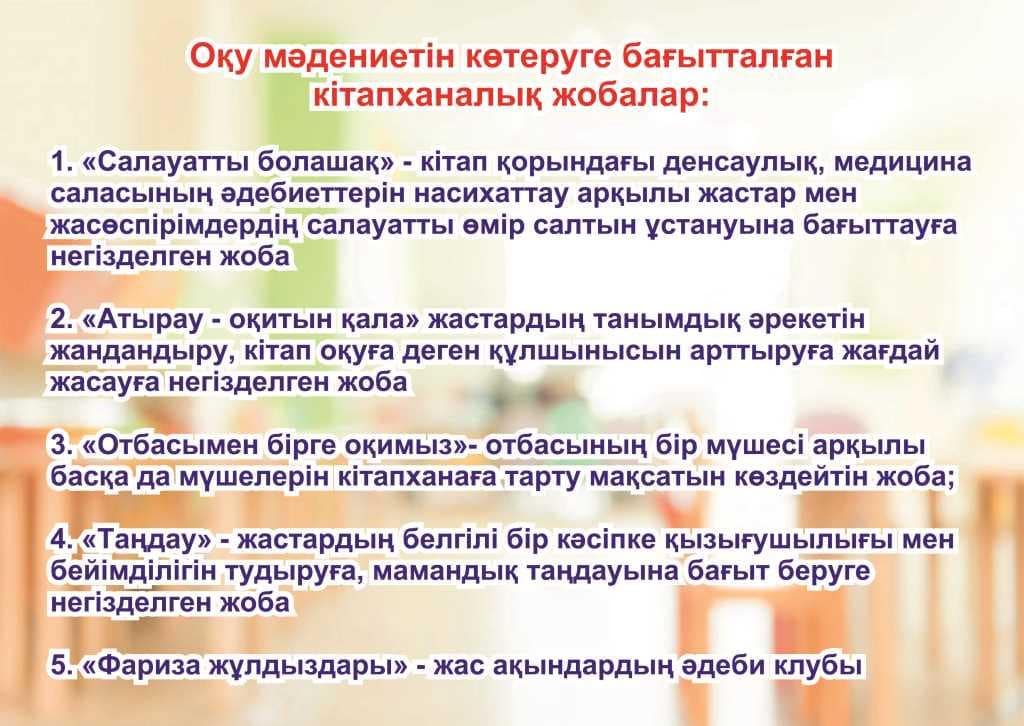 Оқу мәдениетін көтеруге бағытталған кітапханалық жобалар:

1. «Салауатты болашақ» - кітап қорындағы денсаулық, медицина саласының әдебиеттерін насихаттау арқылы жастар мен жасөспірімдердің салауатты өмір салтын ұстануына бағыттауға негізделген жоба

2. «Атырау - оқитын қала» жастардың танымдық әрекетін жандандыру, кітап оқуға деген құлшынысын арттыруға жағдай жасауға негізделген жоба

3. «Отбасымен бірге оқимыз»- отбасының бір мүшесі арқылы басқа да мүшелерін кітапханаға тарту мақсатын көздейтін жоба;

4. «Таңдау» - жастардың белгілі бір кәсіпке қызығушылығы мен бейімділігін тудыруға, мамандық таңдауына бағыт беруге негізделген жоба

5. «Фариза жұлдыздары» - жас ақындардың әдеби клубы